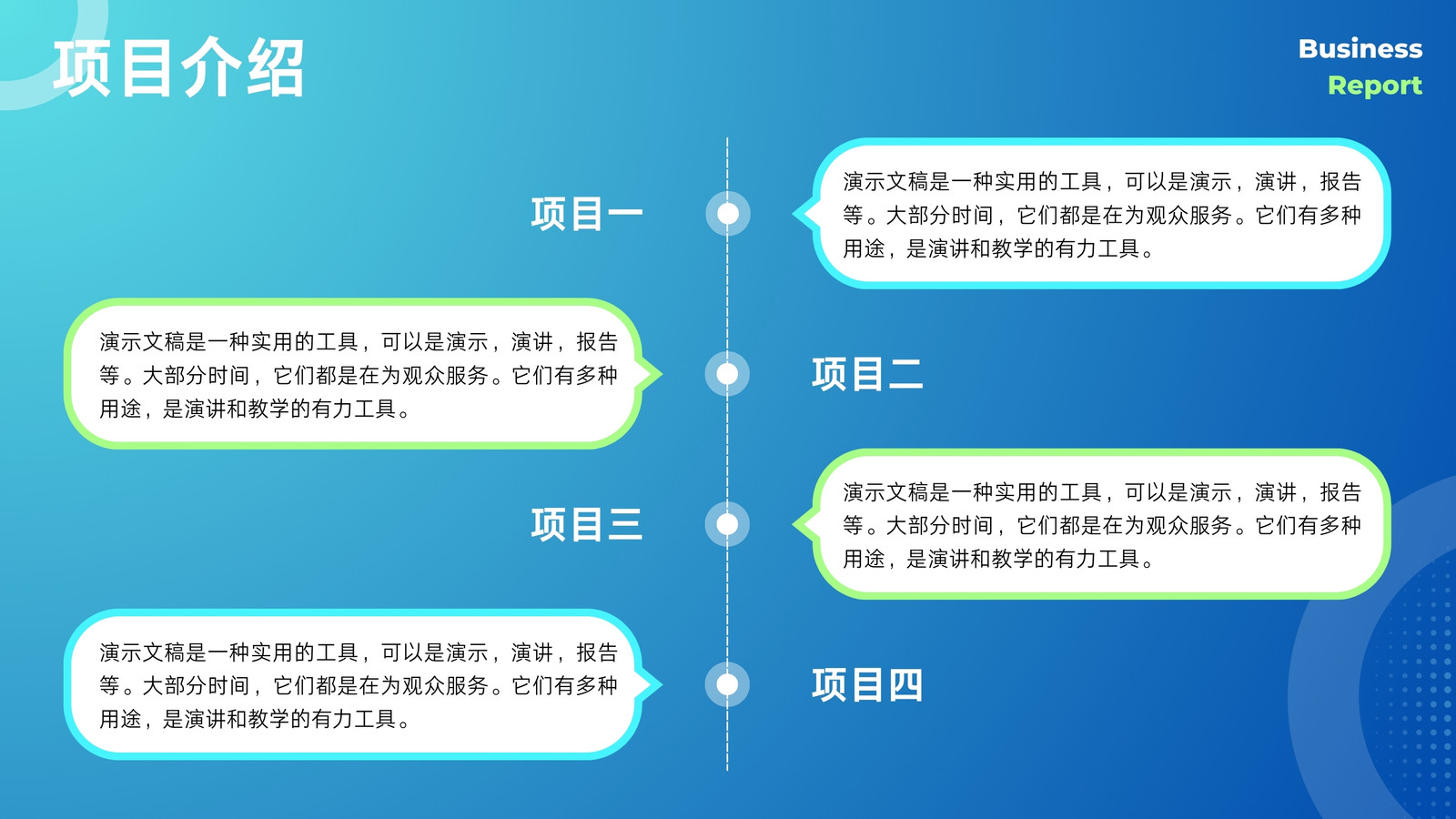 项目介绍

Business
Report

项目一

演示文稿是一种实用的工具，可以是演示，演讲，报告等。大部分时间，它们都是在为观众服务。它们有多种用途，是演讲和教学的有力工具。

演示文稿是一种实用的工具，可以是演示，演讲，报告等。大部分时间，它们都是在为观众服务。它们有多种用途，是演讲和教学的有力工具。

项目二

项目三

演示文稿是一种实用的工具，可以是演示，演讲，报告等。大部分时间，它们都是在为观众服务。它们有多种用途，是演讲和教学的有力工具。

演示文稿是一种实用的工具，可以是演示，演讲，报告等。大部分时间，它们都是在为观众服务。它们有多种用途，是演讲和教学的有力工具。

项目四